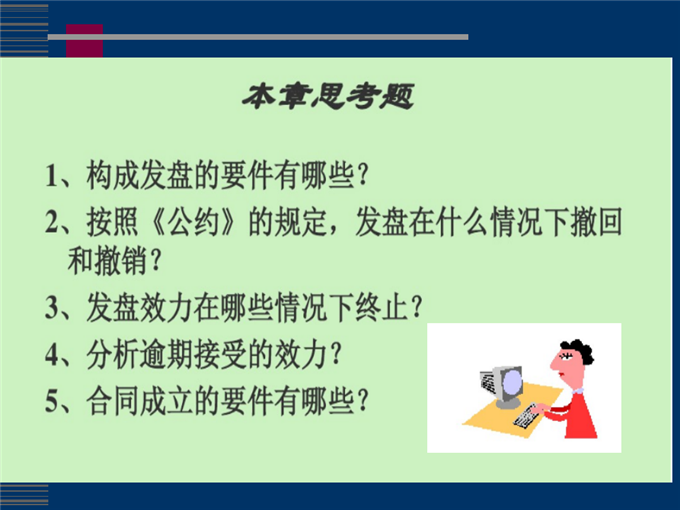 本章思考题

1、构成发盘的要件有哪些？

2、按照《公约》的规定，发盘在什么情况下撤回和撤销？

3、发盘效力在哪些情况下终止？

4、分析逾期接受的效力？

5、合同成立的要件有哪些？